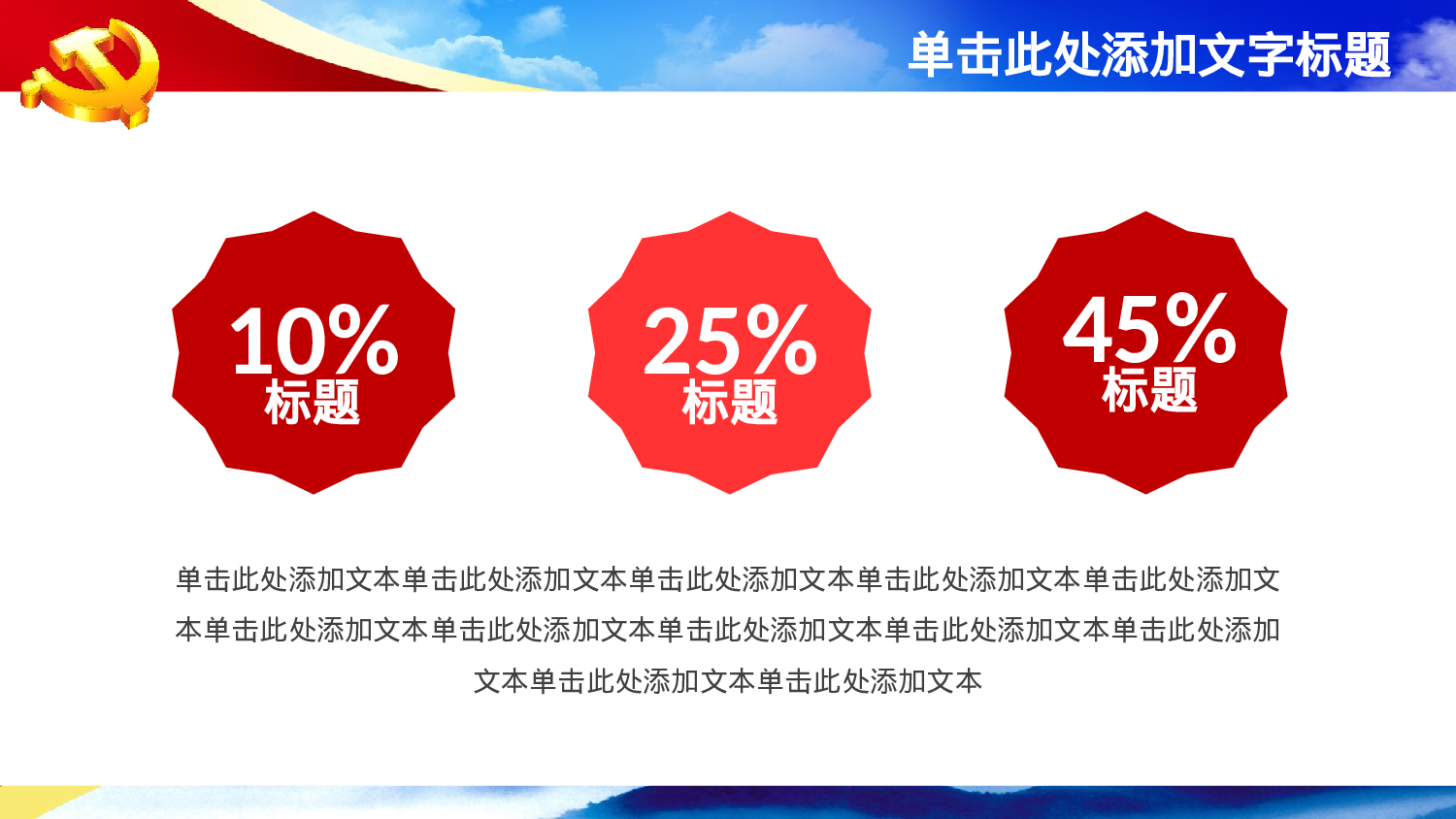 单击此处添加文字标题

10%
标题

25%
标题

45%
标题

单击此处添加文本单击此处添加文本单击此处添加文本单击此处添加文本单击此处添加文本单击此处添加文本单击此处添加文本单击此处添加文本单击此处添加文本单击此处添加文本单击此处添加文本单击此处添加文本